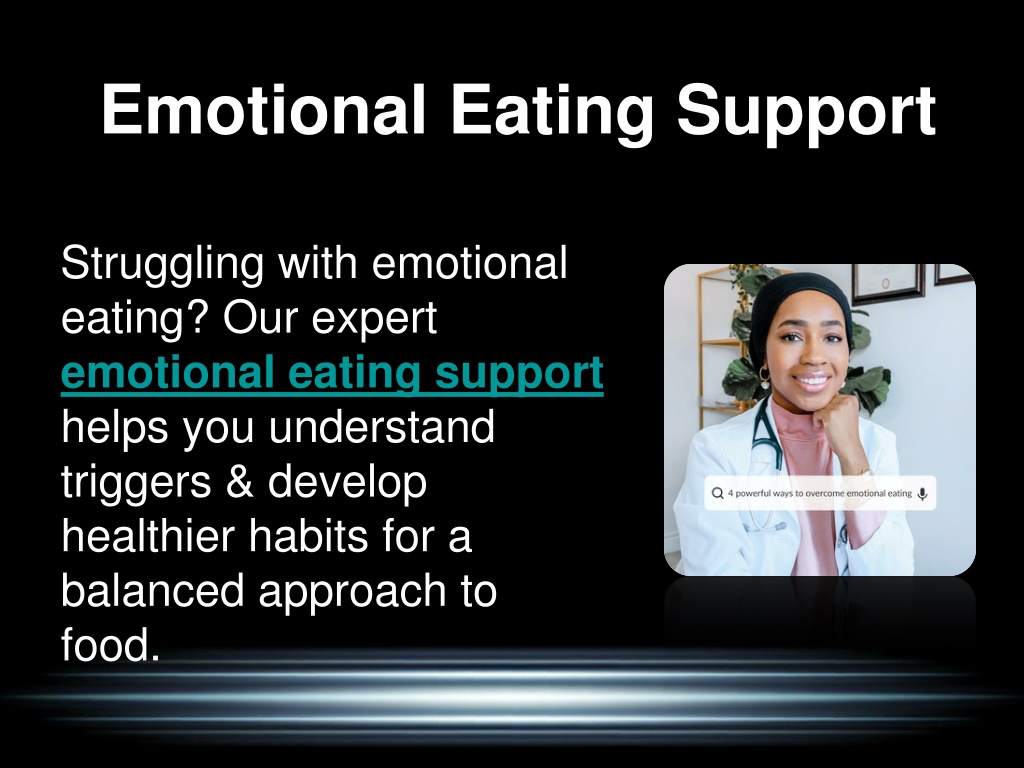 Emotional Eating Support

Struggling with emotional eating? Our expert emotional eating support helps you understand triggers & develop healthier habits for a balanced approach to food.

4 powerful ways to overcome emotional eating